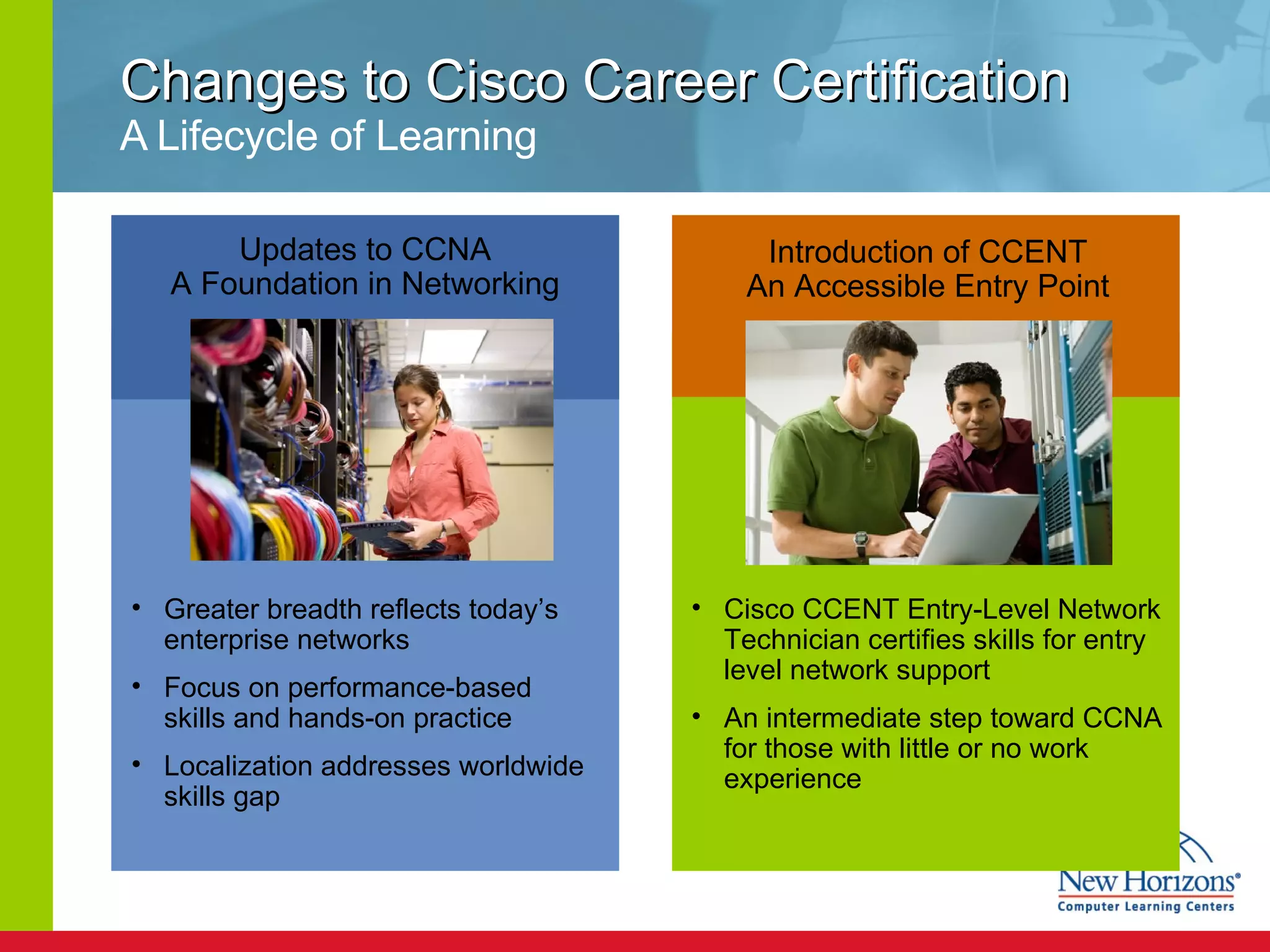 Changes to Cisco Career Certification
A Lifecycle of Learning

Updates to CCNA
A Foundation in Networking

• Greater breadth reflects today's enterprise networks
• Focus on performance-based skills and hands-on practice
• Localization addresses worldwide skills gap

Introduction of CCENT
An Accessible Entry Point

• Cisco CCENT Entry-Level Network Technician certifies skills for entry level network support
• An intermediate step toward CCNA for those with little or no work experience

New Horizons®
Computer Learning Centers